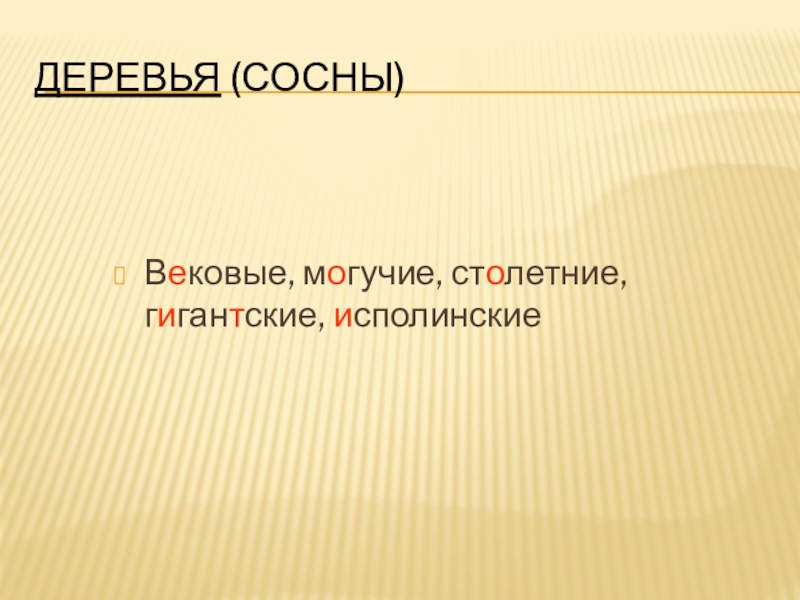 ДЕРЕВЬЯ (СОСНЫ)

Вековые, могучие, столетние, гигантские, исполинские